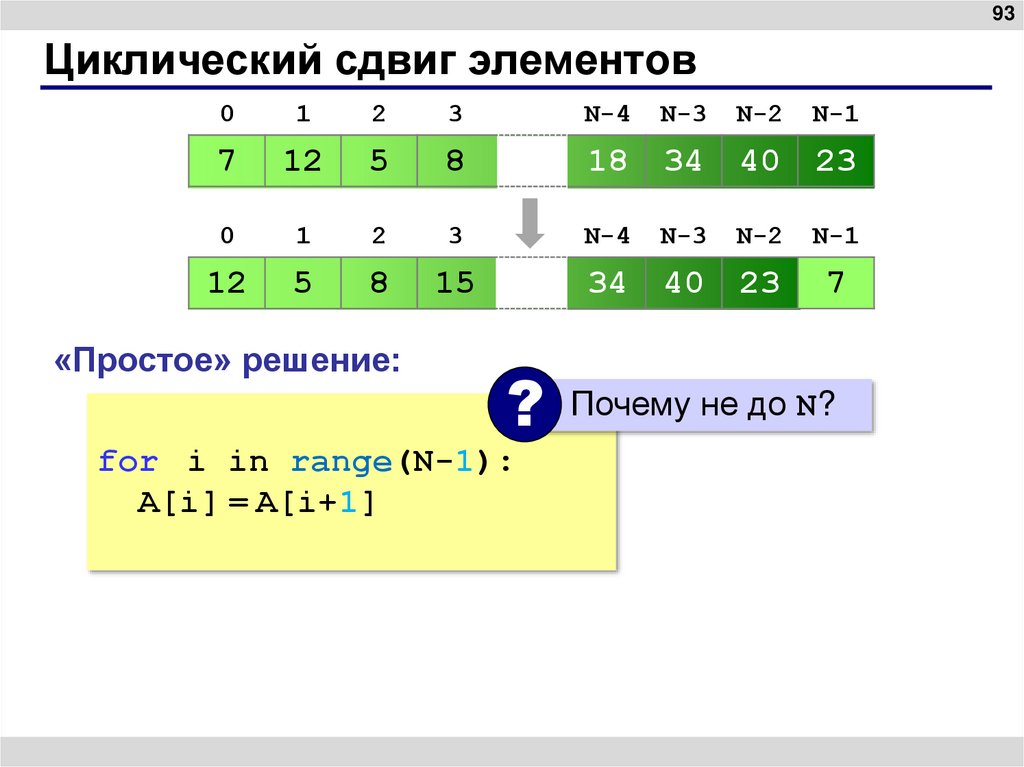 93

Циклический сдвиг элементов

| 0 | 1 | 2 | 3 | | N-4 | N-3 | N-2 | N-1 |
|---|---|---|---|---|---|---|---|---|
| 7 | 12 | 5 | 8 | | 18 | 34 | 40 | 23 |

| 0 | 1 | 2 | 3 | | N-4 | N-3 | N-2 | N-1 |
|---|---|---|---|---|---|---|---|---|
| 12 | 5 | 8 | 15 | | 34 | 40 | 23 | 7 |

«Простое» решение:

? Почему не до N?

for i in range(N-1):
  A[i] = A[i+1]